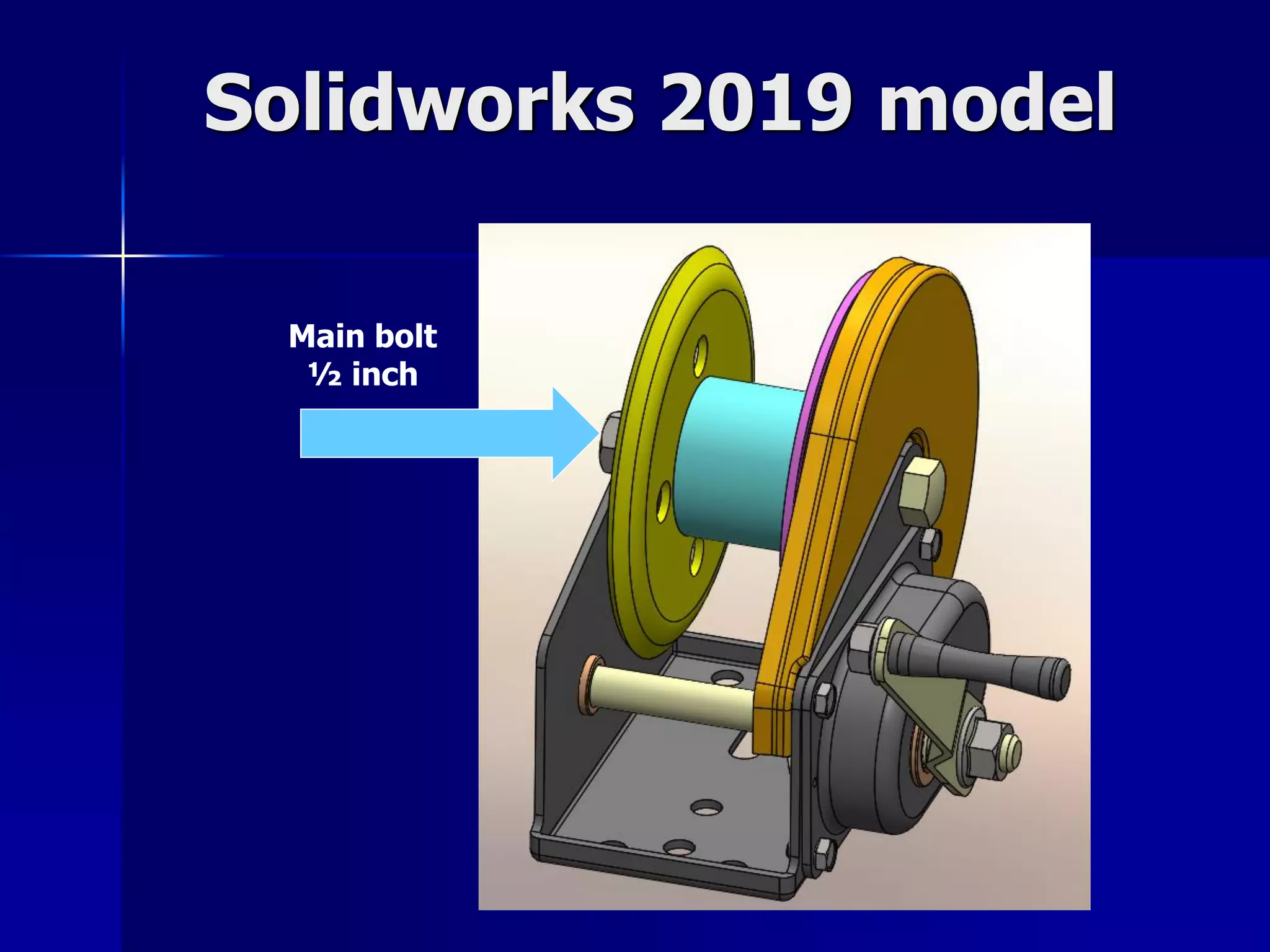 Solidworks 2019 model

Main bolt
½ inch